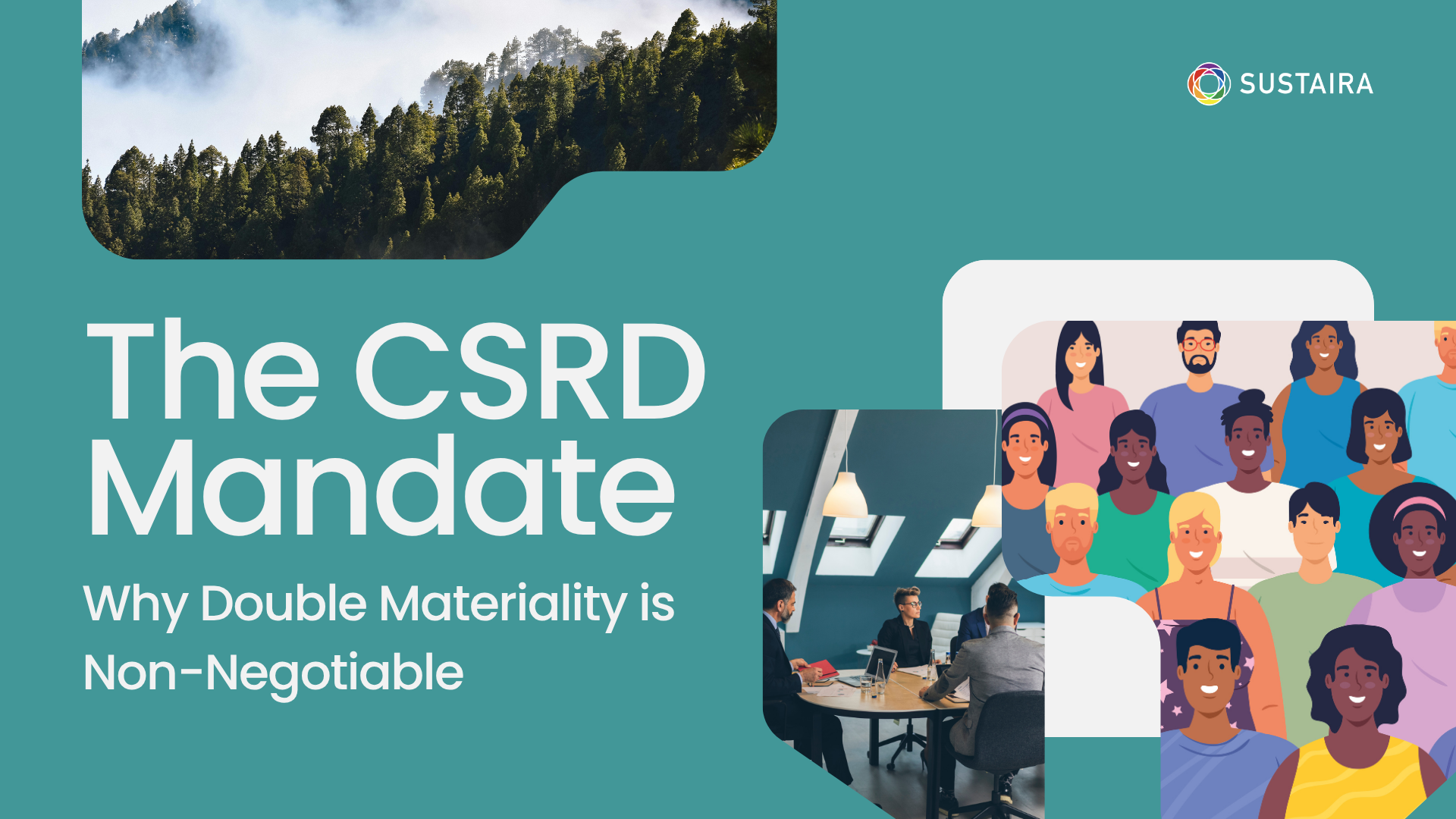 SUSTAIRA

The CSRD Mandate

Why Double Materiality is Non-Negotiable